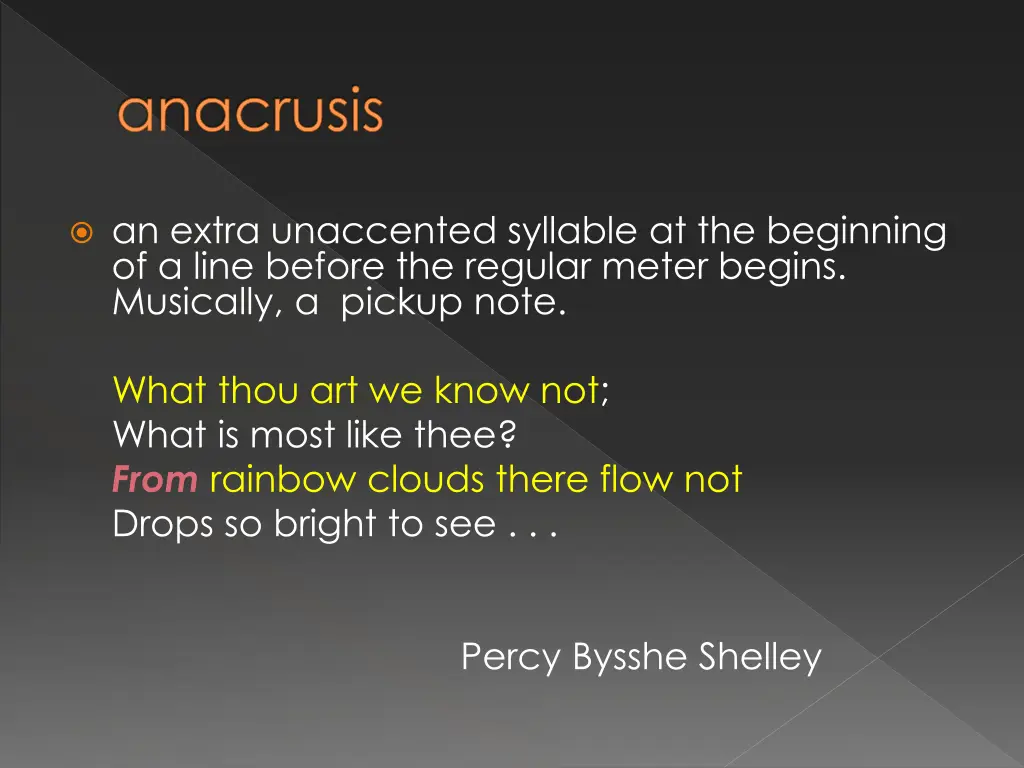 anacrusis

an extra unaccented syllable at the beginning of a line before the regular meter begins. Musically, a pickup note.

What thou art we know not;
What is most like thee?
From rainbow clouds there flow not
Drops so bright to see . . .

Percy Bysshe Shelley